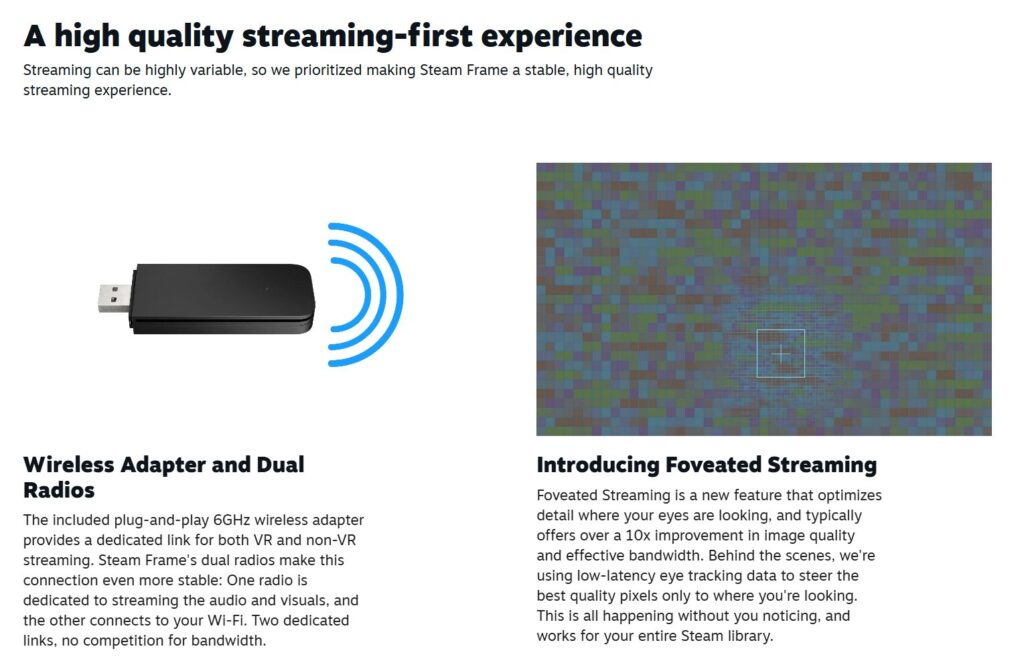 A high quality streaming-first experience

Streaming can be highly variable, so we prioritized making Steam Frame a stable, high quality streaming experience.

Wireless Adapter and Dual Radios

The included plug-and-play 6GHz wireless adapter provides a dedicated link for both VR and non-VR streaming. Steam Frame's dual radios make this connection even more stable: One radio is dedicated to streaming the audio and visuals, and the other connects to your Wi-Fi. Two dedicated links, no competition for bandwidth.

Introducing Foveated Streaming

Foveated Streaming is a new feature that optimizes detail where your eyes are looking, and typically offers over a 10x improvement in image quality and effective bandwidth. Behind the scenes, we're using low-latency eye tracking data to steer the best quality pixels only to where you're looking. This is all happening without you noticing, and works for your entire Steam library.